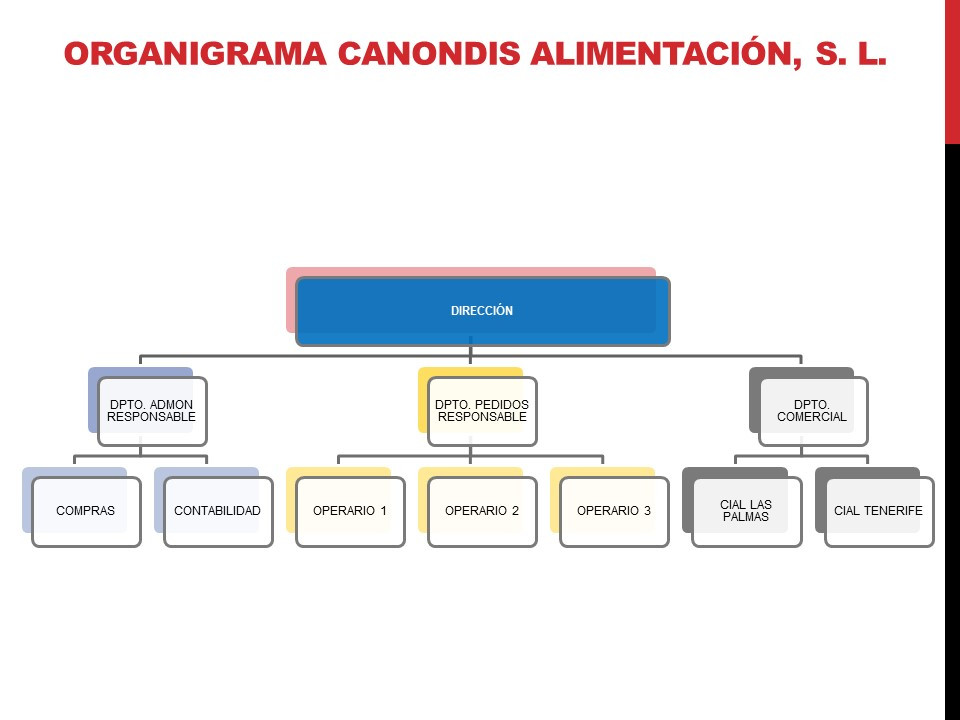 ORGANIGRAMA CANONDIS ALIMENTACIÓN, S. L.

DIRECCIÓN

DPTO. ADMON RESPONSABLE

DPTO. PEDIDOS RESPONSABLE

DPTO. COMERCIAL

COMPRAS

CONTABILIDAD

OPERARIO 1

OPERARIO 2

OPERARIO 3

CIAL LAS PALMAS

CIAL TENERIFE